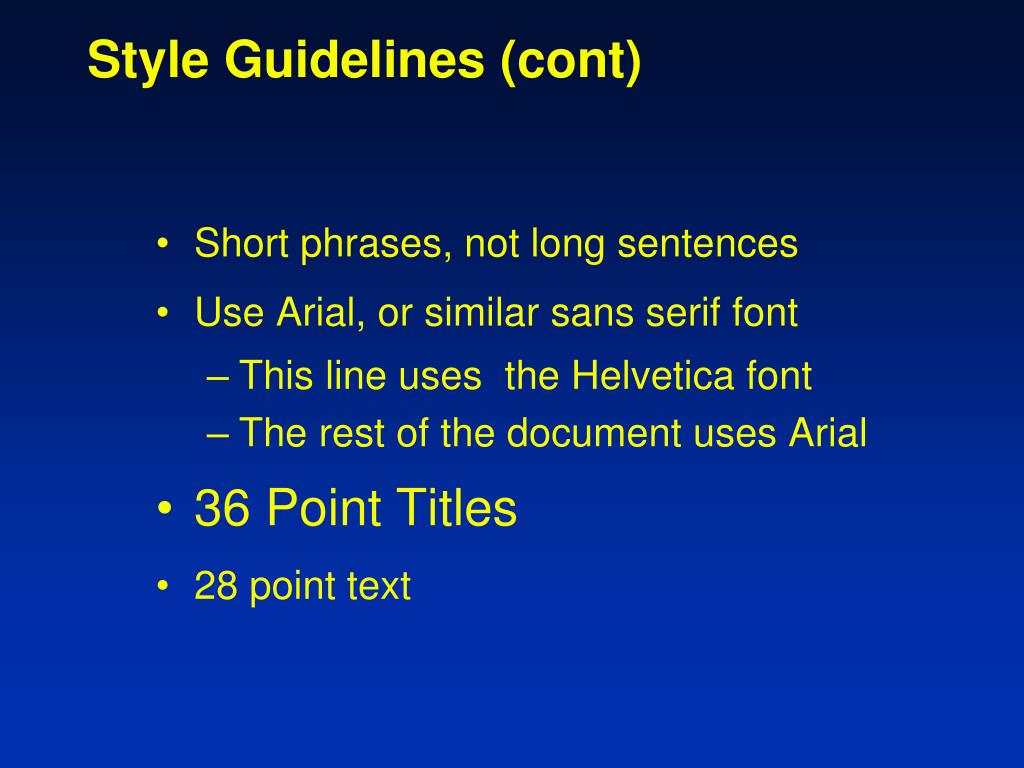 Style Guidelines (cont)

• Short phrases, not long sentences
• Use Arial, or similar sans serif font
– This line uses the Helvetica font
– The rest of the document uses Arial
• 36 Point Titles
• 28 point text